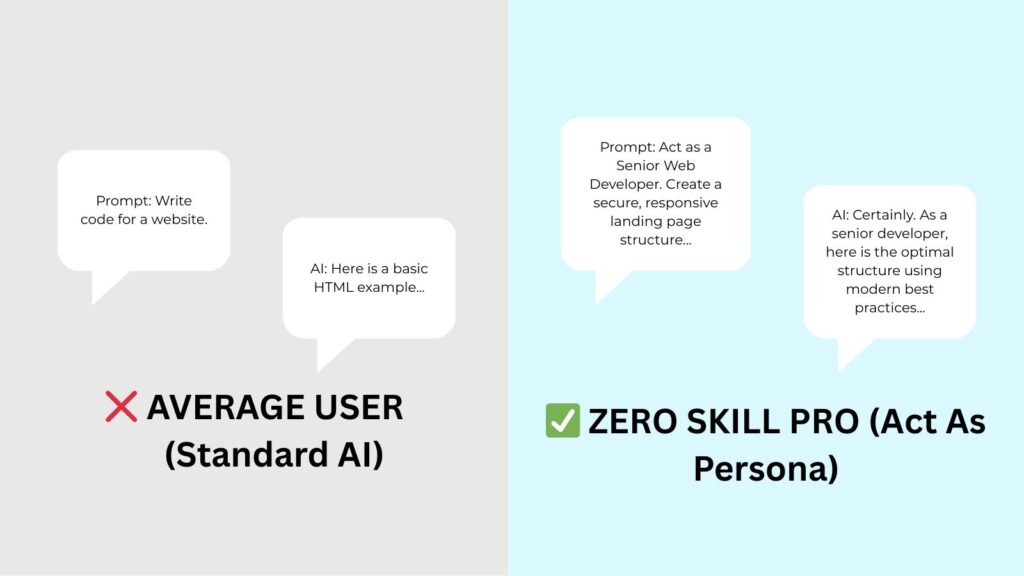 Prompt: Write code for a website.

AI: Here is a basic HTML example...

❌ AVERAGE USER (Standard AI)

Prompt: Act as a Senior Web Developer. Create a secure, responsive landing page structure...

AI: Certainly. As a senior developer, here is the optimal structure using modern best practices...

✅ ZERO SKILL PRO (Act As Persona)